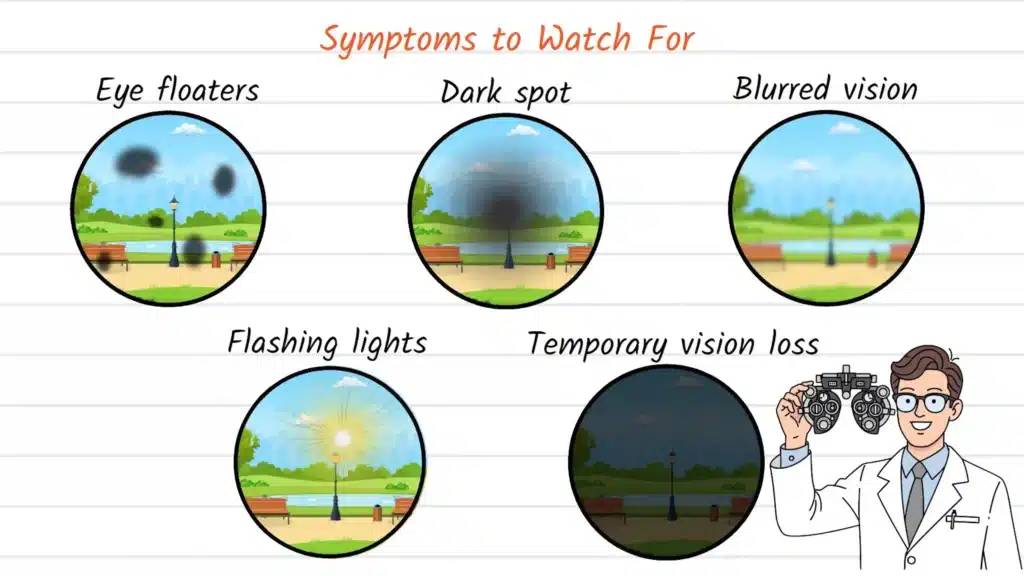 Symptoms to Watch For

Eye floaters

Dark spot

Blurred vision

Flashing lights

Temporary vision loss